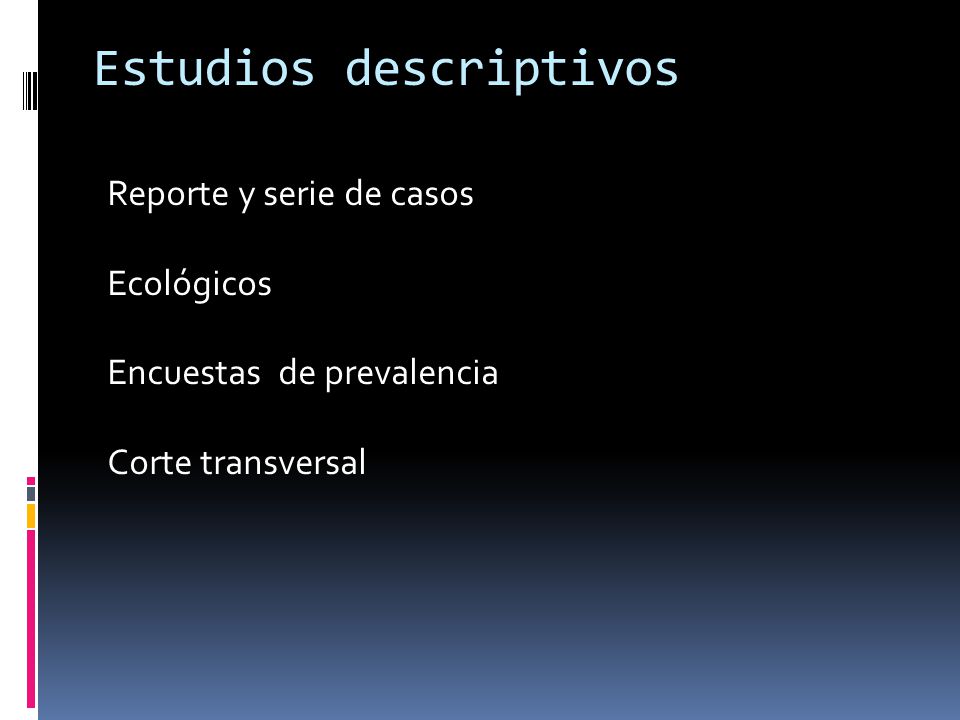 Estudios descriptivos

Reporte y serie de casos

Ecológicos

Encuestas de prevalencia

Corte transversal